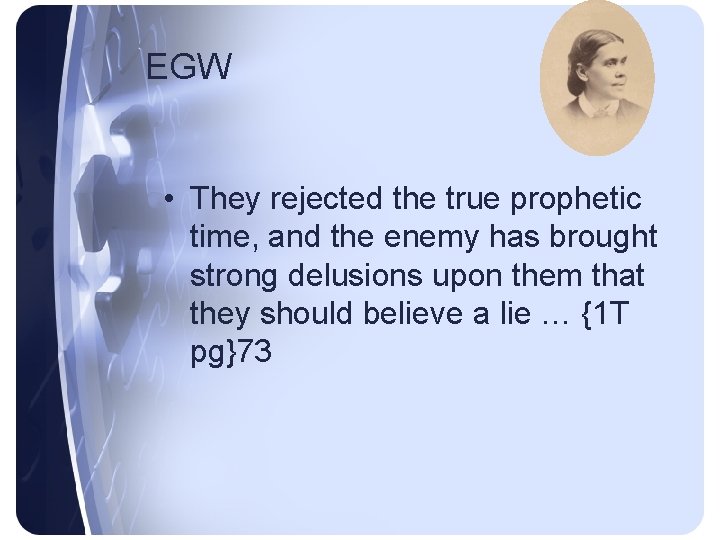 EGW

• They rejected the true prophetic time, and the enemy has brought strong delusions upon them that they should believe a lie … {1T pg}73